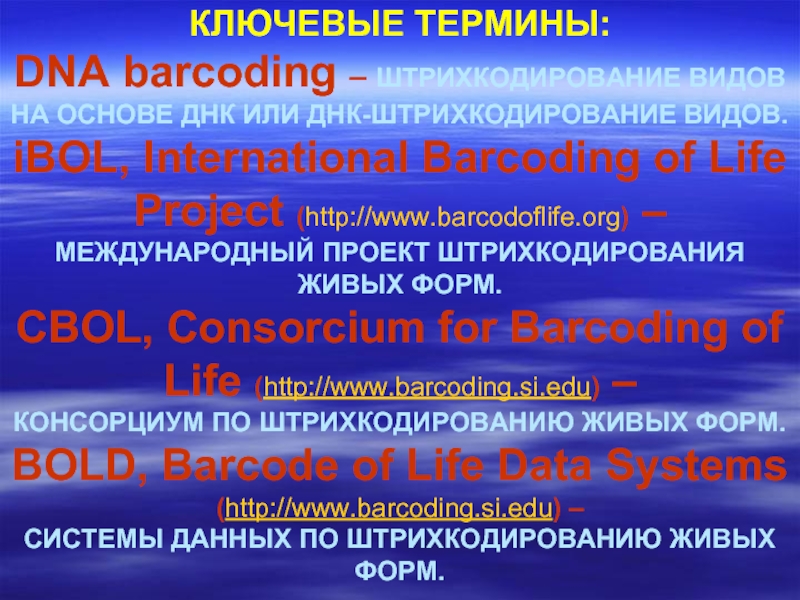 КЛЮЧЕВЫЕ ТЕРМИНЫ:

DNA barcoding – ШТРИХКОДИРОВАНИЕ ВИДОВ НА ОСНОВЕ ДНК ИЛИ ДНК-ШТРИХКОДИРОВАНИЕ ВИДОВ.

iBOL, International Barcoding of Life Project (http://www.barcodoflife.org) – МЕЖДУНАРОДНЫЙ ПРОЕКТ ШТРИХКОДИРОВАНИЯ ЖИВЫХ ФОРМ.

CBOL, Consorcium for Barcoding of Life (http://www.barcoding.si.edu) – КОНСОРЦИУМ ПО ШТРИХКОДИРОВАНИЮ ЖИВЫХ ФОРМ.

BOLD, Barcode of Life Data Systems (http://www.barcoding.si.edu) – СИСТЕМЫ ДАННЫХ ПО ШТРИХКОДИРОВАНИЮ ЖИВЫХ ФОРМ.